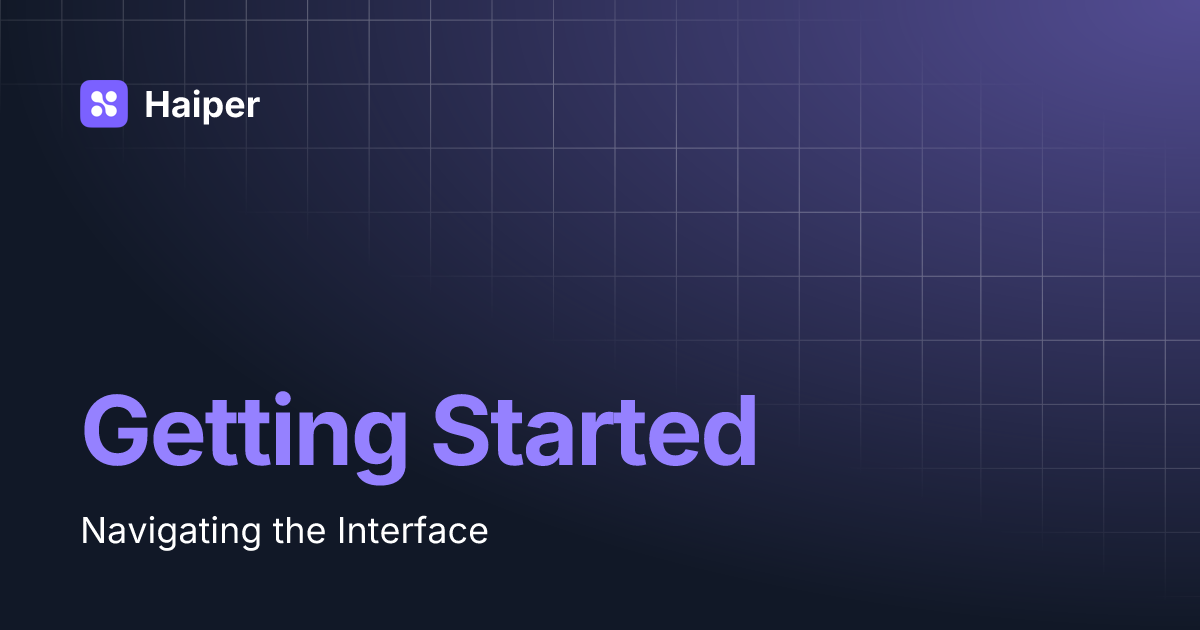 Haiper

Getting Started

Navigating the Interface